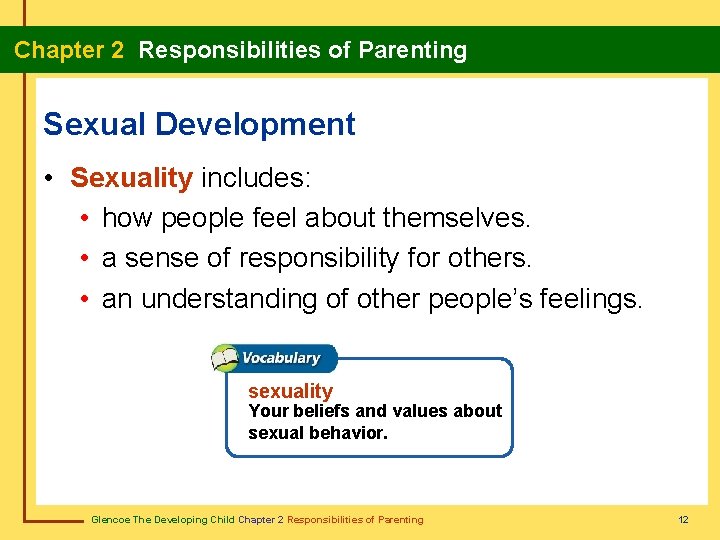 Chapter 2 Responsibilities of Parenting

Sexual Development

• Sexuality includes:
• how people feel about themselves.
• a sense of responsibility for others.
• an understanding of other people's feelings.

Vocabulary

sexuality
Your beliefs and values about sexual behavior.

Glencoe The Developing Child Chapter 2 Responsibilities of Parenting

12